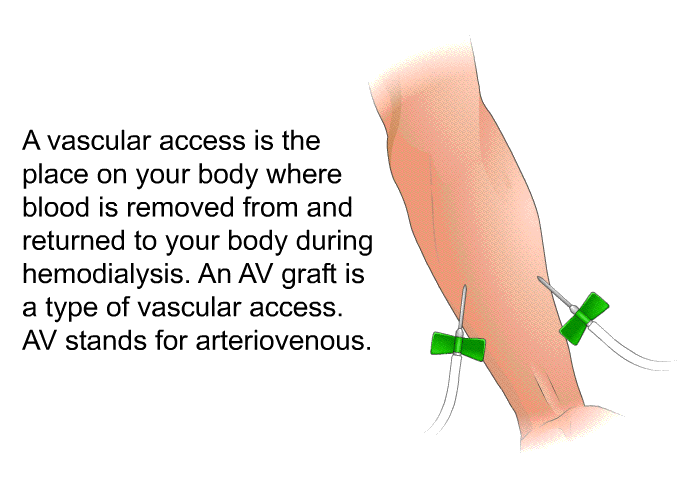 A vascular access is the place on your body where blood is removed from and returned to your body during hemodialysis. An AV graft is a type of vascular access. AV stands for arteriovenous.